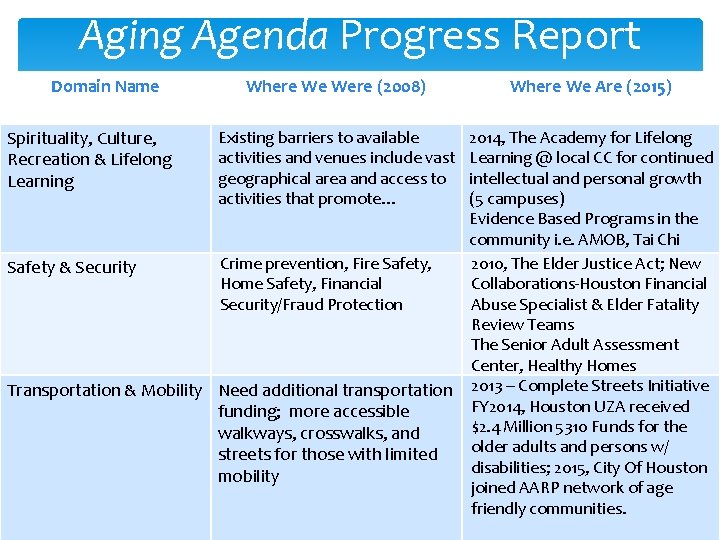 Aging Agenda Progress Report

| Domain Name | Where We Were (2008) | Where We Are (2015) |
|---|---|---|
| Spirituality, Culture, Recreation & Lifelong Learning | Existing barriers to available activities and venues include vast geographical area and access to activities that promote… | 2014, The Academy for Lifelong Learning @ local CC for continued intellectual and personal growth (5 campuses) Evidence Based Programs in the community i.e. AMOB, Tai Chi |
| Safety & Security | Crime prevention, Fire Safety, Home Safety, Financial Security/Fraud Protection | 2010, The Elder Justice Act; New Collaborations-Houston Financial Abuse Specialist & Elder Fatality Review Teams The Senior Adult Assessment Center, Healthy Homes |
| Transportation & Mobility | Need additional transportation funding; more accessible walkways, crosswalks, and streets for those with limited mobility | 2013 – Complete Streets Initiative FY2014, Houston UZA received $2.4 Million 5310 Funds for the older adults and persons w/ disabilities; 2015, City Of Houston joined AARP network of age friendly communities. |